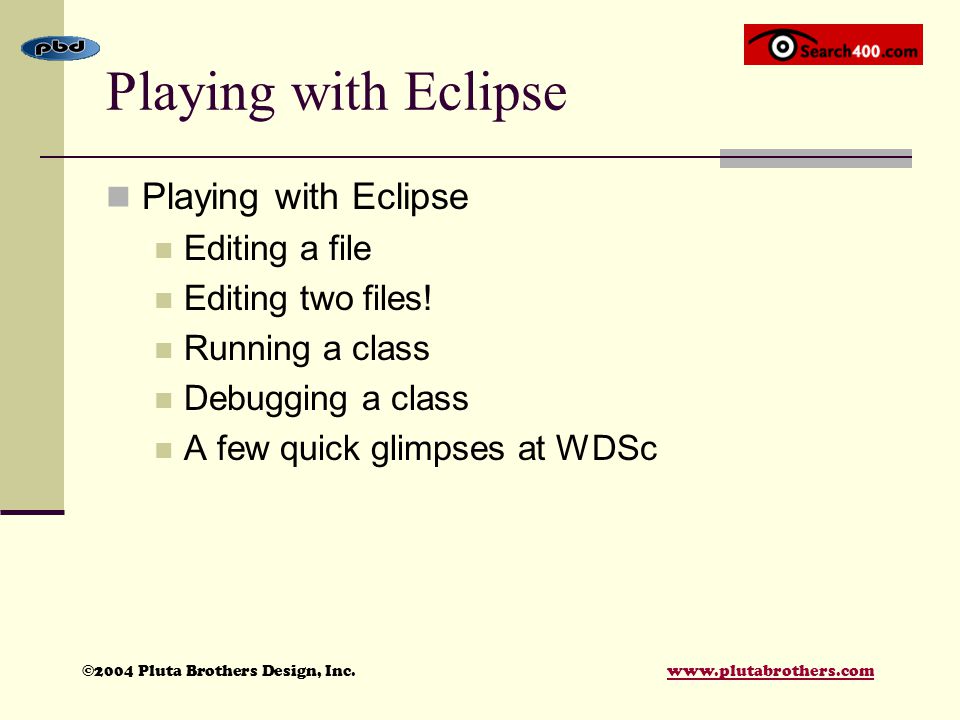 pbd

Search400.com

Playing with Eclipse

Playing with Eclipse

Editing a file

Editing two files!

Running a class

Debugging a class

A few quick glimpses at WDSc

©2004 Pluta Brothers Design, Inc.

www.plutabrothers.com